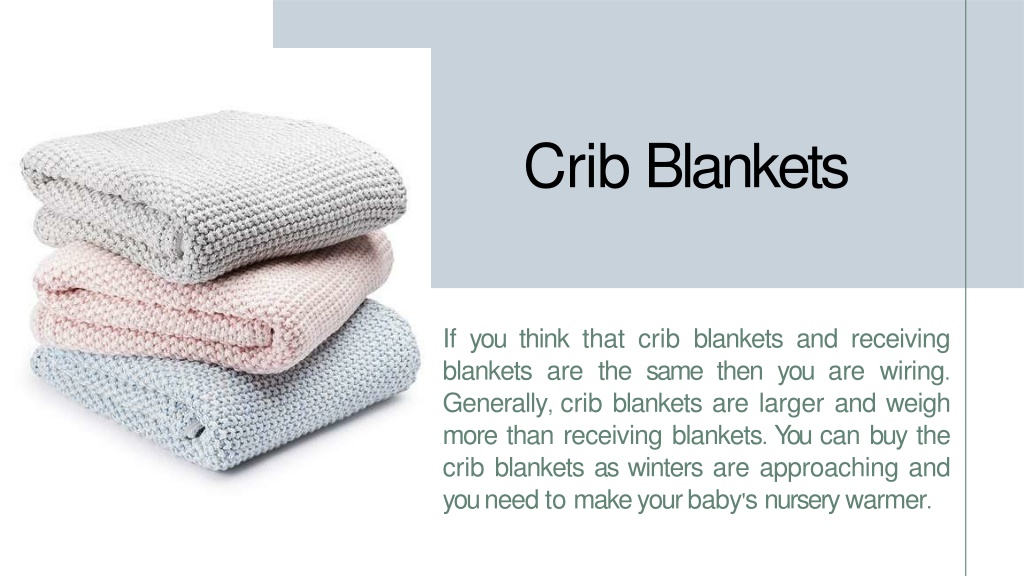 Crib Blankets

If you think that crib blankets and receiving blankets are the same then you are wiring. Generally, crib blankets are larger and weigh more than receiving blankets. You can buy the crib blankets as winters are approaching and you need to make your baby's nursery warmer.